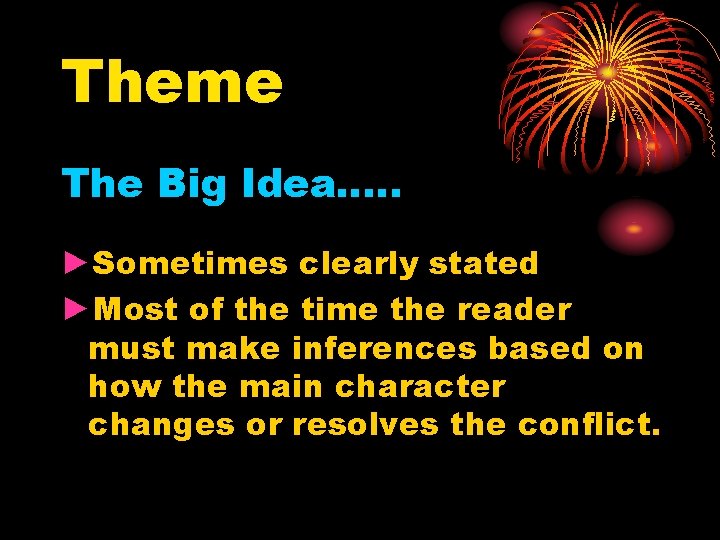 Theme

The Big Idea…..

►Sometimes clearly stated

►Most of the time the reader must make inferences based on how the main character changes or resolves the conflict.